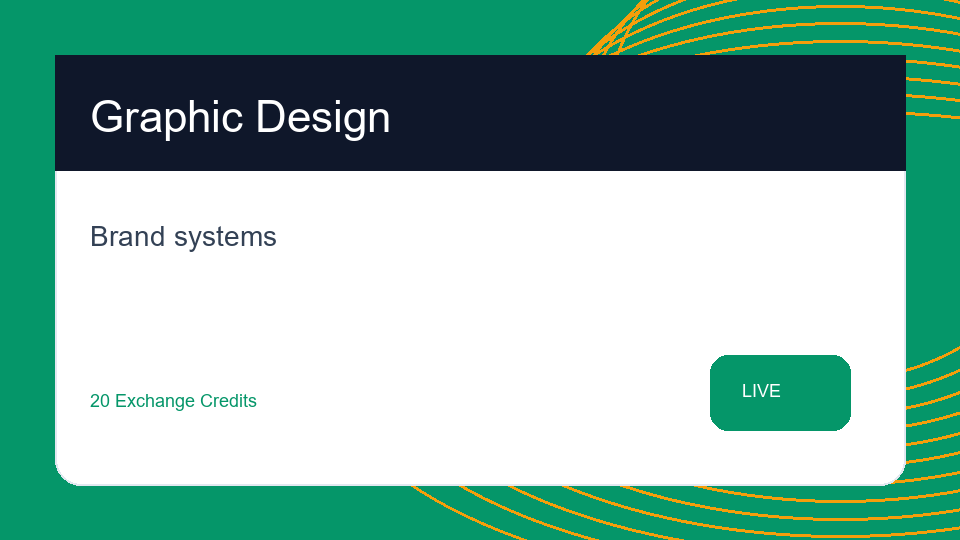 Graphic Design

Brand systems

20 Exchange Credits

LIVE